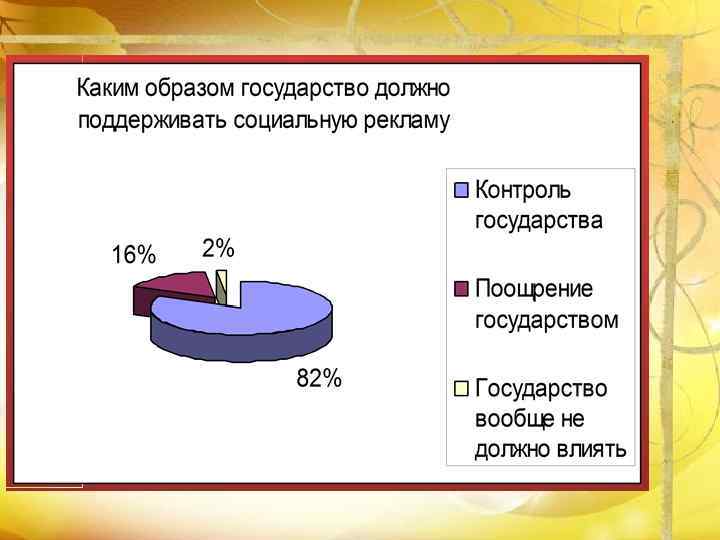 Каким образом государство должно поддерживать социальную рекламу

16%

2%

82%

Контроль государства

Поощрение государством

Государство вообще не должно влиять